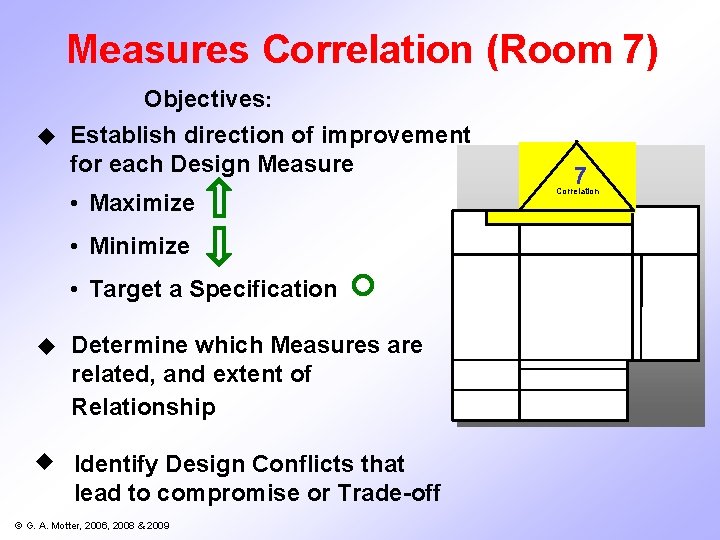 Measures Correlation (Room 7)

Objectives:

◆ Establish direction of improvement for each Design Measure

• Maximize

• Minimize

• Target a Specification

◆ Determine which Measures are related, and extent of Relationship

◆ Identify Design Conflicts that lead to compromise or Trade-off

7
Correlation

© G. A. Motter, 2006, 2008 & 2009